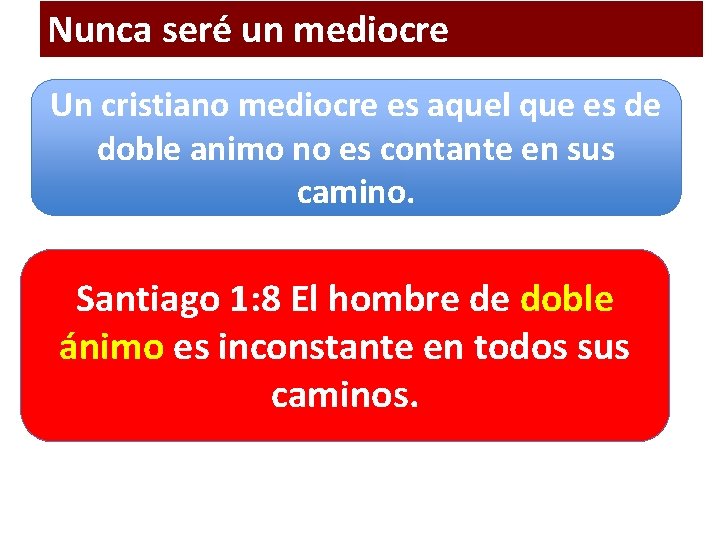 Nunca seré un mediocre

Un cristiano mediocre es aquel que es de doble animo no es contante en sus camino.

Santiago 1:8 El hombre de doble ánimo es inconstante en todos sus caminos.